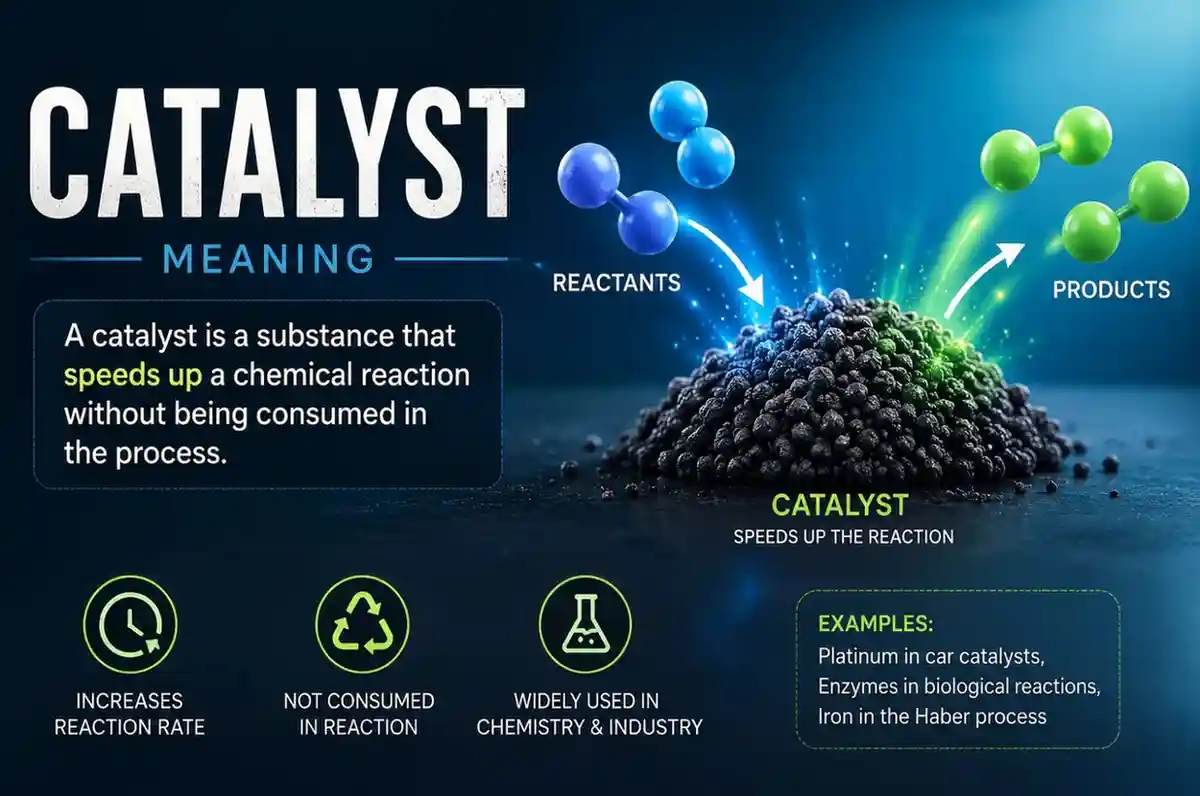 CATALYST

MEANING

A catalyst is a substance that speeds up a chemical reaction without being consumed in the process.

REACTANTS

PRODUCTS

CATALYST
SPEEDS UP THE REACTION

INCREASES REACTION RATE

NOT CONSUMED IN REACTION

WIDELY USED IN CHEMISTRY & INDUSTRY

EXAMPLES:
Platinum in car catalysts,
Enzymes in biological reactions,
Iron in the Haber process